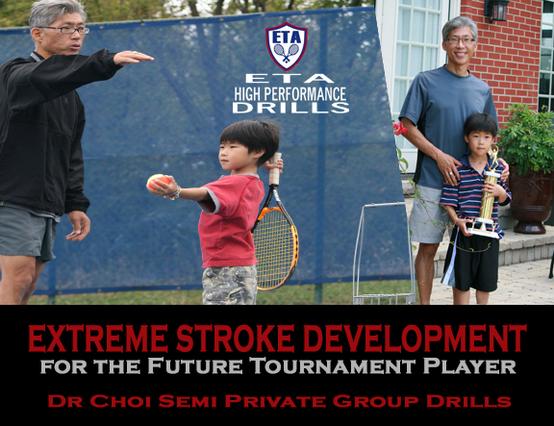 ETA

ETA
HIGH PERFORMANCE
DRILLS

EXTREME STROKE DEVELOPMENT
FOR THE FUTURE TOURNAMENT PLAYER

DR CHOI SEMI PRIVATE GROUP DRILLS